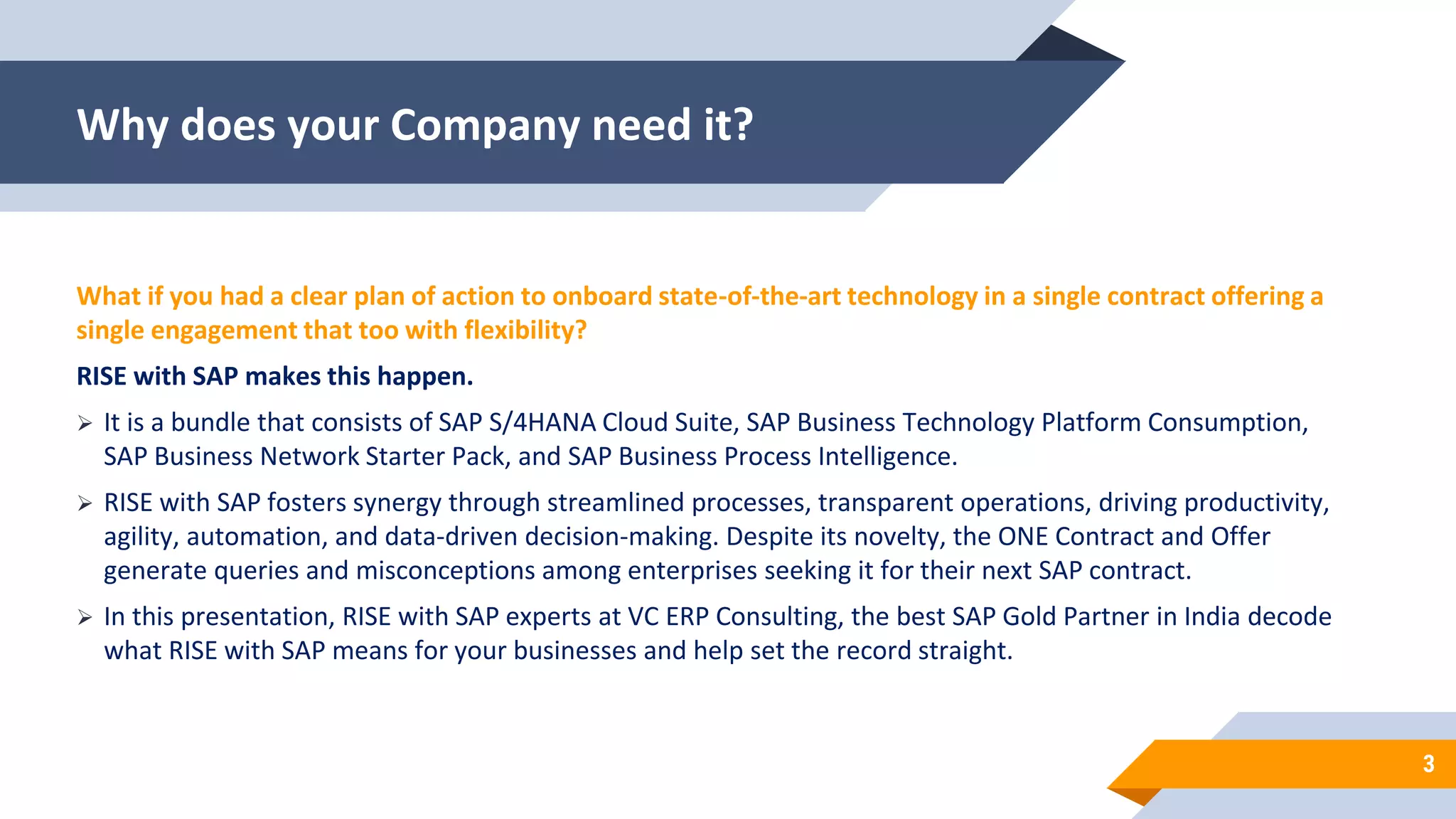 Why does your Company need it?

What if you had a clear plan of action to onboard state-of-the-art technology in a single contract offering a single engagement that too with flexibility?

RISE with SAP makes this happen.

➢ It is a bundle that consists of SAP S/4HANA Cloud Suite, SAP Business Technology Platform Consumption, SAP Business Network Starter Pack, and SAP Business Process Intelligence.

➢ RISE with SAP fosters synergy through streamlined processes, transparent operations, driving productivity, agility, automation, and data-driven decision-making. Despite its novelty, the ONE Contract and Offer generate queries and misconceptions among enterprises seeking it for their next SAP contract.

➢ In this presentation, RISE with SAP experts at VC ERP Consulting, the best SAP Gold Partner in India decode what RISE with SAP means for your businesses and help set the record straight.

3